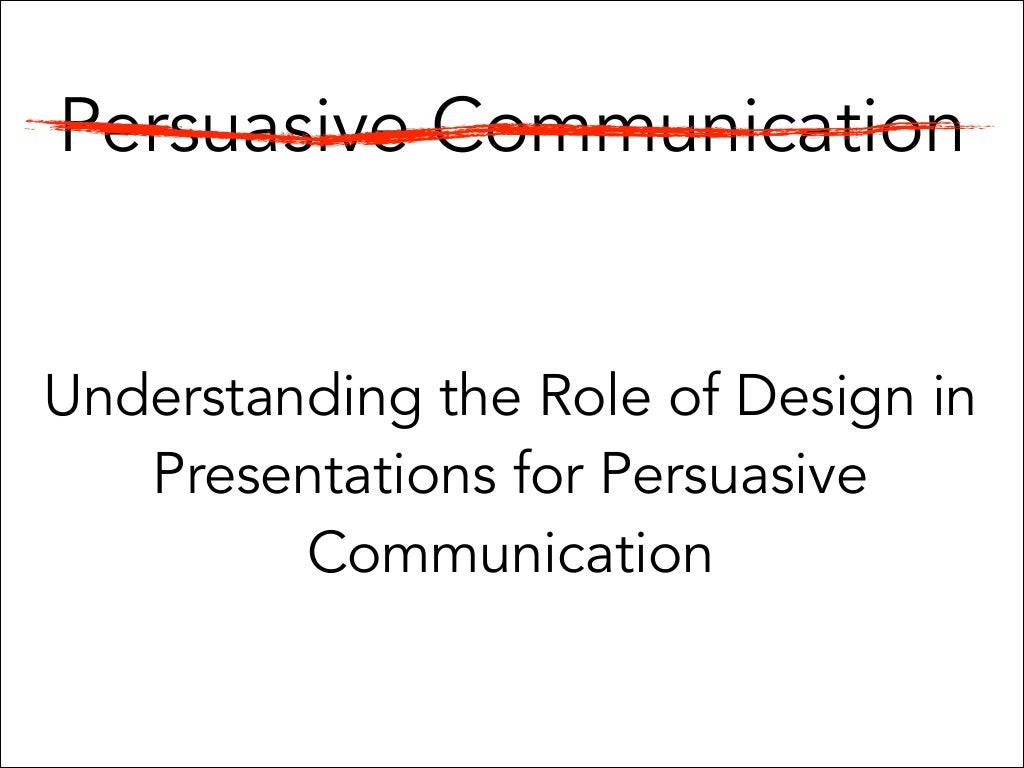 Persuasive Communication

Understanding the Role of Design in Presentations for Persuasive Communication